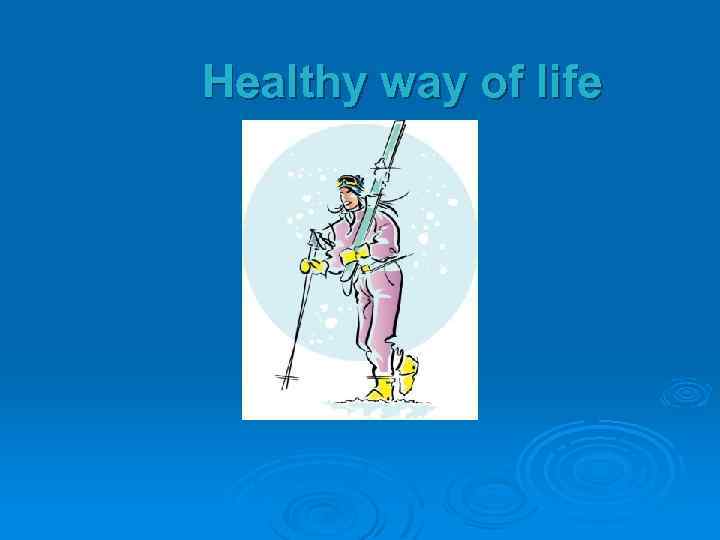 Healthy way of life